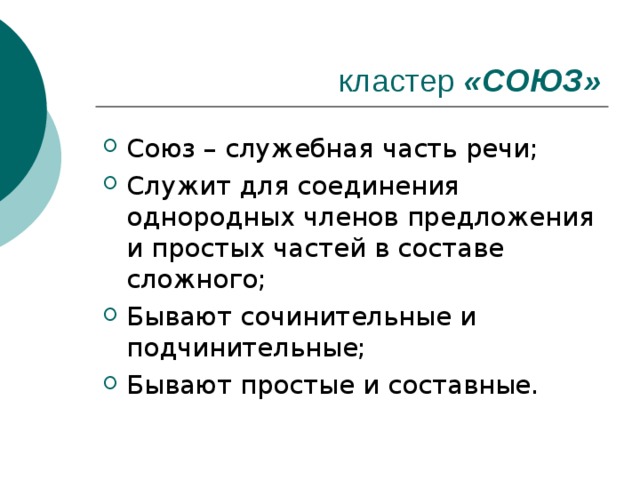 кластер «СОЮЗ»

Союз – служебная часть речи;

Служит для соединения однородных членов предложения и простых частей в составе сложного;

Бывают сочинительные и подчинительные;

Бывают простые и составные.